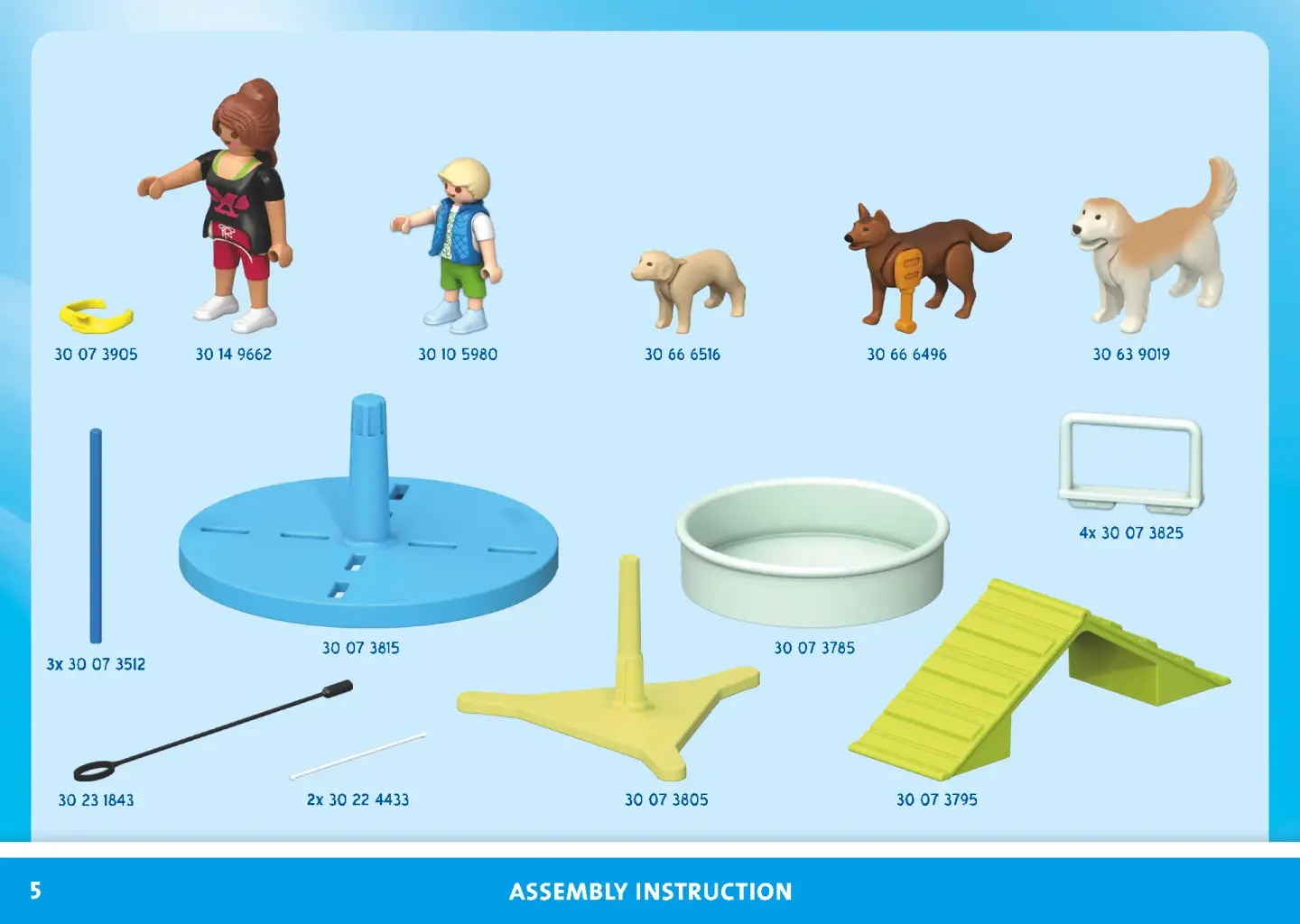 30 07 3905
30 14 9662
30 10 5980
30 66 6516
30 66 6496
30 63 9019

3x 30 07 3512
30 07 3815
30 07 3785
4x 30 07 3825

30 23 1843
2x 30 22 4433
30 07 3805
30 07 3795

5
ASSEMBLY INSTRUCTION